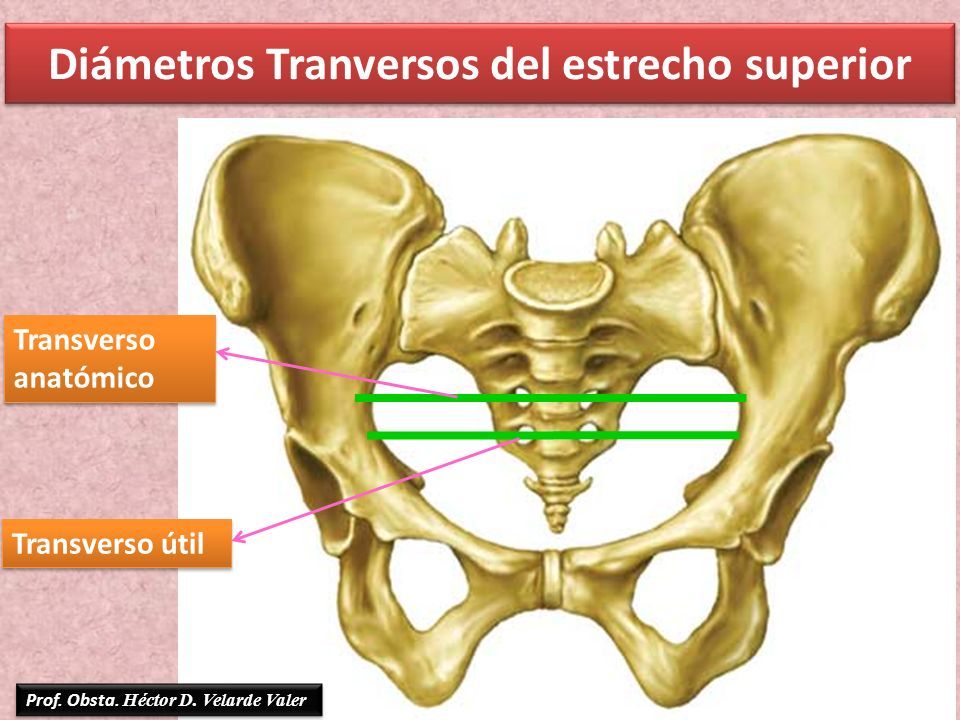 Diámetros Tranversos del estrecho superior

Transverso anatómico

Transverso útil

Prof. Obsta. Héctor D. Velarde Valer